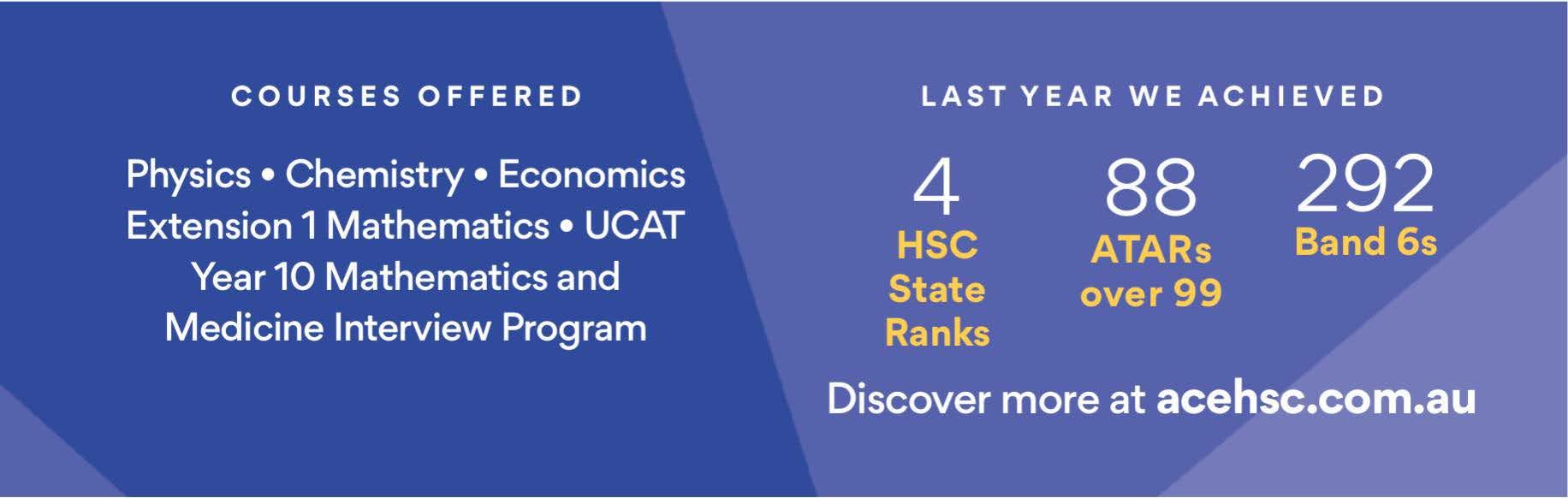 COURSES OFFERED

Physics • Chemistry • Economics
Extension 1 Mathematics • UCAT
Year 10 Mathematics and
Medicine Interview Program

LAST YEAR WE ACHIEVED

4
HSC State Ranks

88
ATARs over 99

292
Band 6s

Discover more at acehsc.com.au